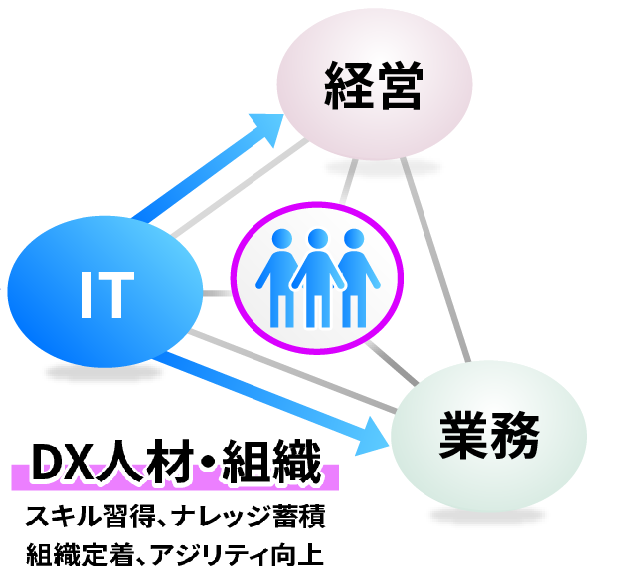 経営

IT

業務

DX人材・組織

スキル習得、ナレッジ蓄積
組織定着、アジリティ向上